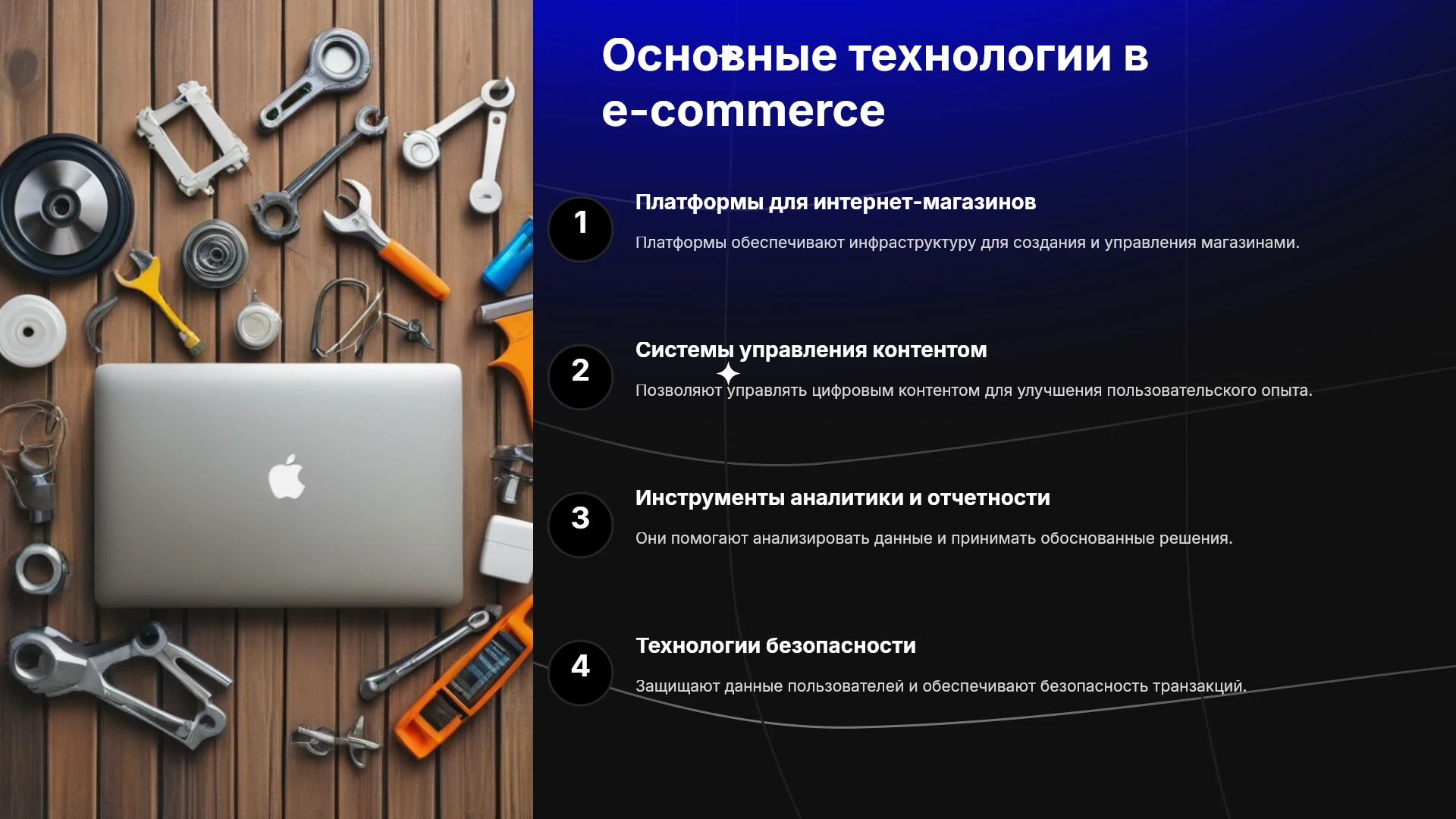 Основные технологии в e-commerce

1

Платформы для интернет-магазинов

Платформы обеспечивают инфраструктуру для создания и управления магазинами.

2

Системы управления контентом

Позволяют управлять цифровым контентом для улучшения пользовательского опыта.

3

Инструменты аналитики и отчетности

Они помогают анализировать данные и принимать обоснованные решения.

4

Технологии безопасности

Защищают данные пользователей и обеспечивают безопасность транзакций.